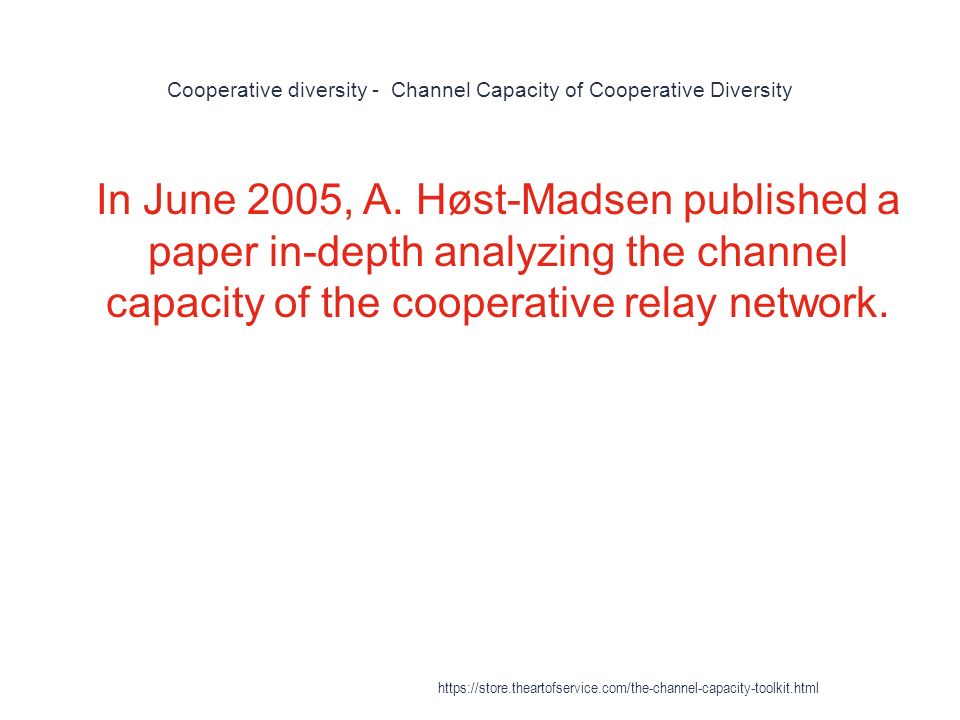 Cooperative diversity - Channel Capacity of Cooperative Diversity

In June 2005, A. Høst-Madsen published a paper in-depth analyzing the channel capacity of the cooperative relay network.

https://store.theartofservice.com/the-channel-capacity-toolkit.html